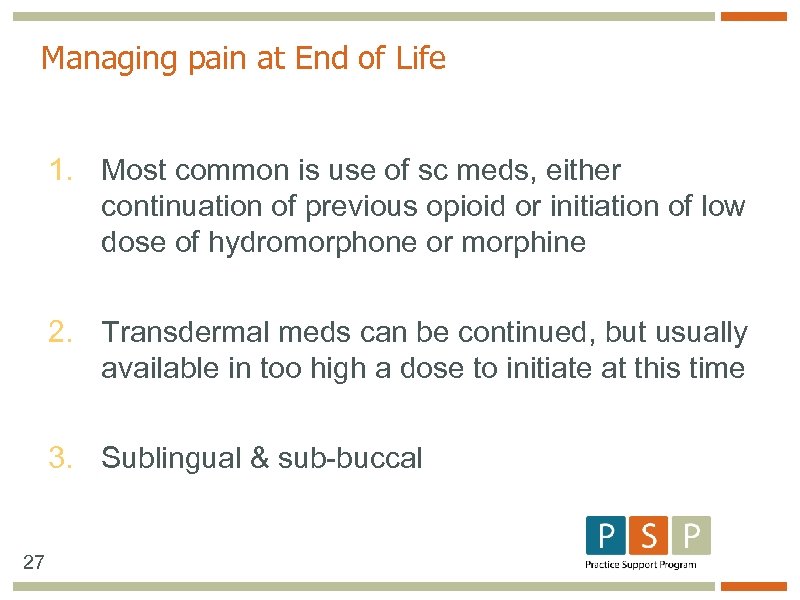 Managing pain at End of Life

1. Most common is use of sc meds, either continuation of previous opioid or initiation of low dose of hydromorphone or morphine

2. Transdermal meds can be continued, but usually available in too high a dose to initiate at this time

3. Sublingual & sub-buccal

27

P S P
Practice Support Program